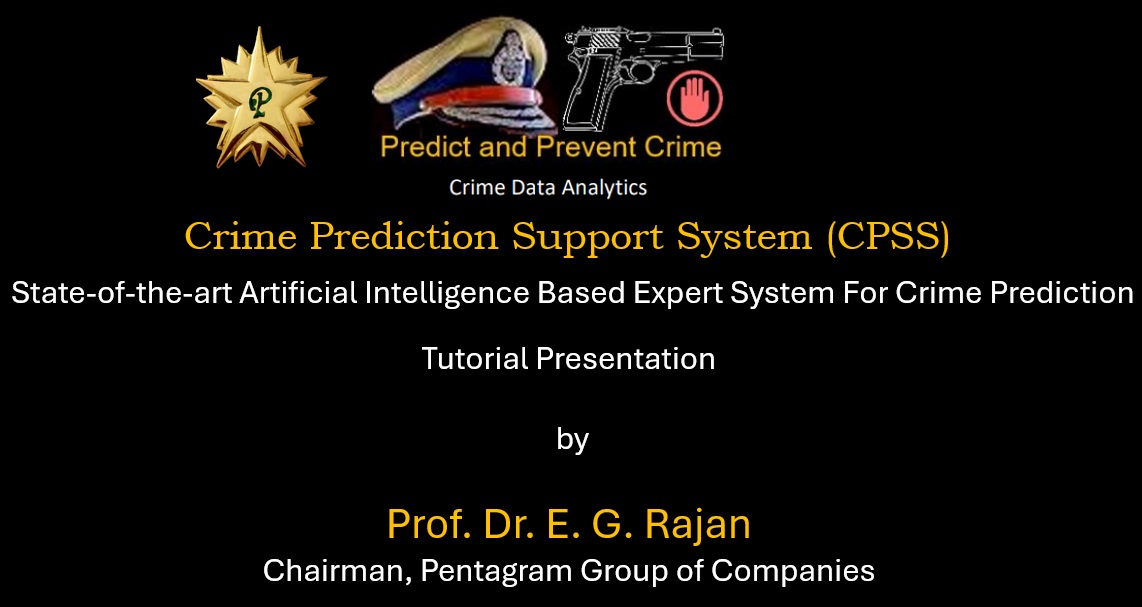 P

Predict and Prevent Crime

Crime Data Analytics

Crime Prediction Support System (CPSS)

State-of-the-art Artificial Intelligence Based Expert System For Crime Prediction

Tutorial Presentation

by

Prof. Dr. E. G. Rajan

Chairman, Pentagram Group of Companies